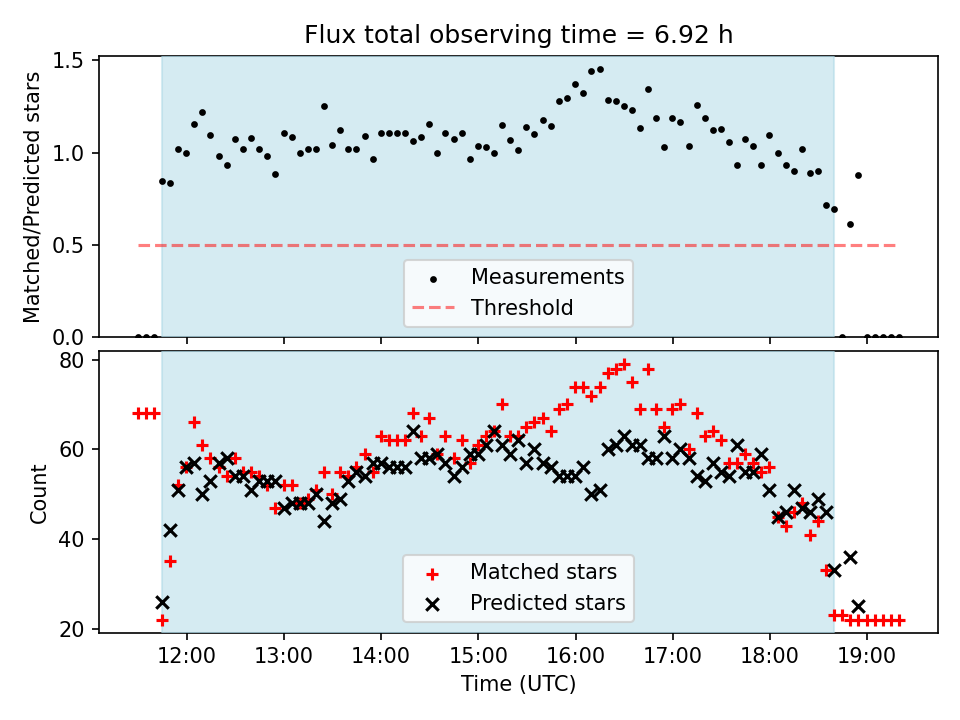 Flux total observing time = 6.92 h

Matched/Predicted stars

1.5
1.0
0.5
0.0

Measurements
Threshold

Count

80
60
40
20

Matched stars
Predicted stars

12:00
13:00
14:00
15:00
16:00
17:00
18:00
19:00

Time (UTC)